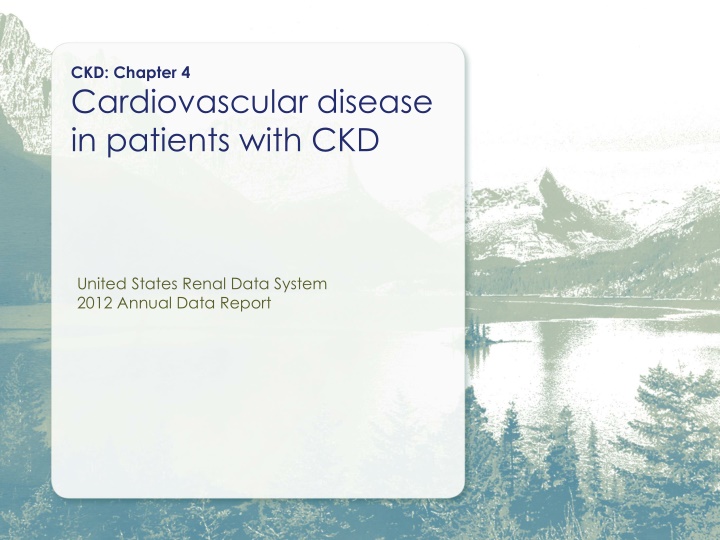 CKD: Chapter 4
Cardiovascular disease in patients with CKD

United States Renal Data System
2012 Annual Data Report